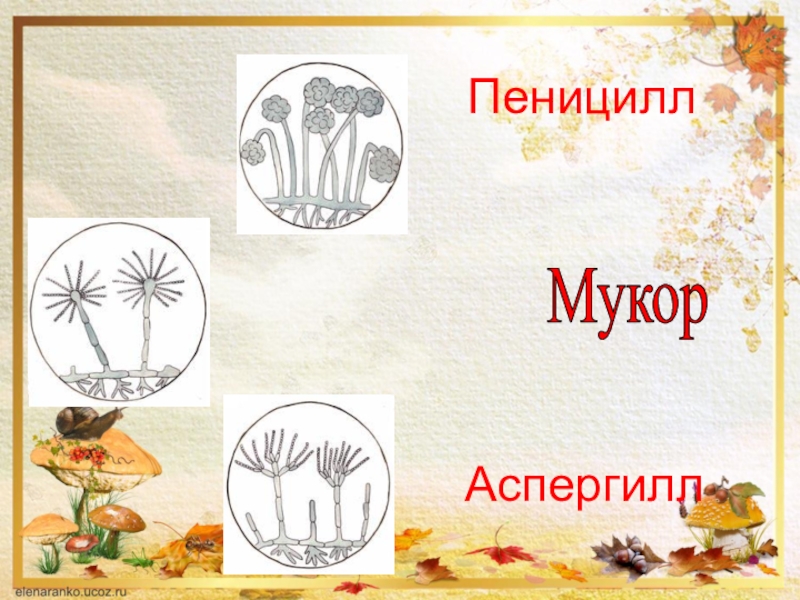 Пеницилл

Мукор

Аспергилл

elenaranko.ucoz.ru